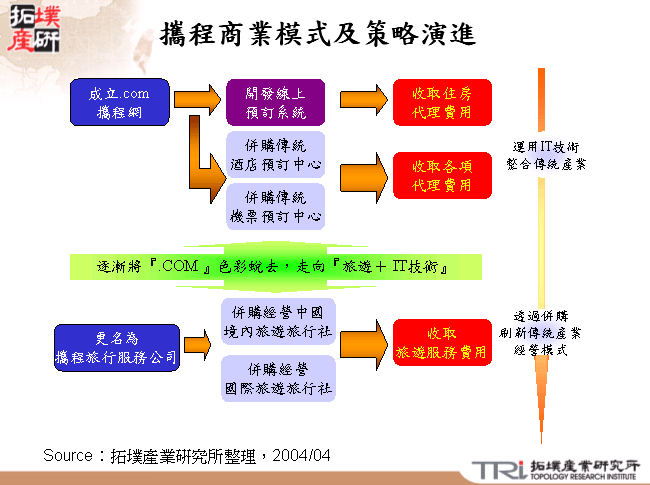 拓墣產研

攜程商業模式及策略演進

成立.com 攜程網

開發線上預訂系統

收取住房代理費用

併購傳統酒店預訂中心

併購傳統機票預訂中心

收取各項代理費用

運用IT技術整合傳統產業

逐漸將『.COM』色彩蛻去，走向『旅遊＋IT技術』

更名為攜程旅行服務公司

併購經營中國境內旅遊旅行社

併購經營國際旅遊旅行社

收取旅遊服務費用

透過併購刷新傳統產業經營模式

Source：拓墣產業研究所整理，2004/04

TRi 拓墣產業研究所 TOPOLOGY RESEARCH INSTITUTE